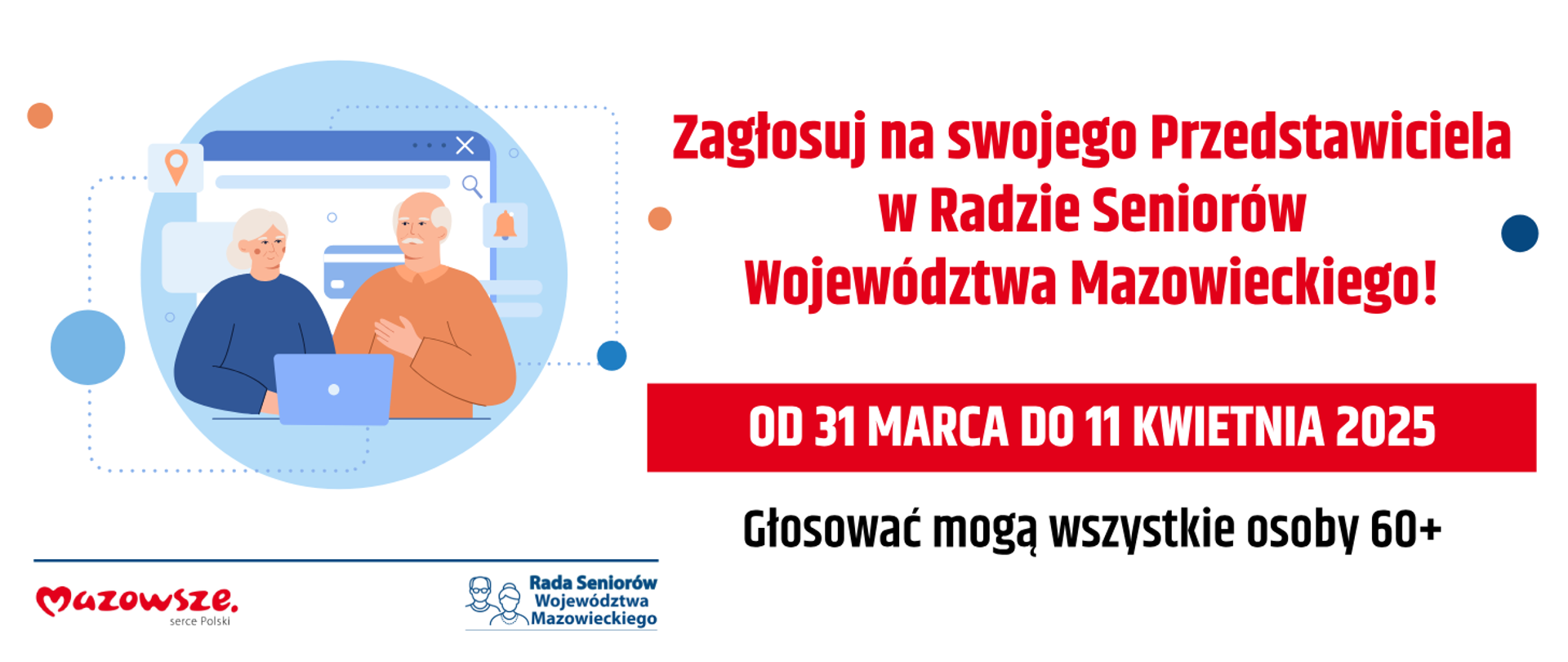 Zagłosuj na swojego Przedstawiciela w Radzie Seniorów Województwa Mazowieckiego!

OD 31 MARCA DO 11 KWIETNIA 2025

Głosować mogą wszystkie osoby 60+

Mazowsze.
serce Polski

Rada Seniorów
Województwa
Mazowieckiego